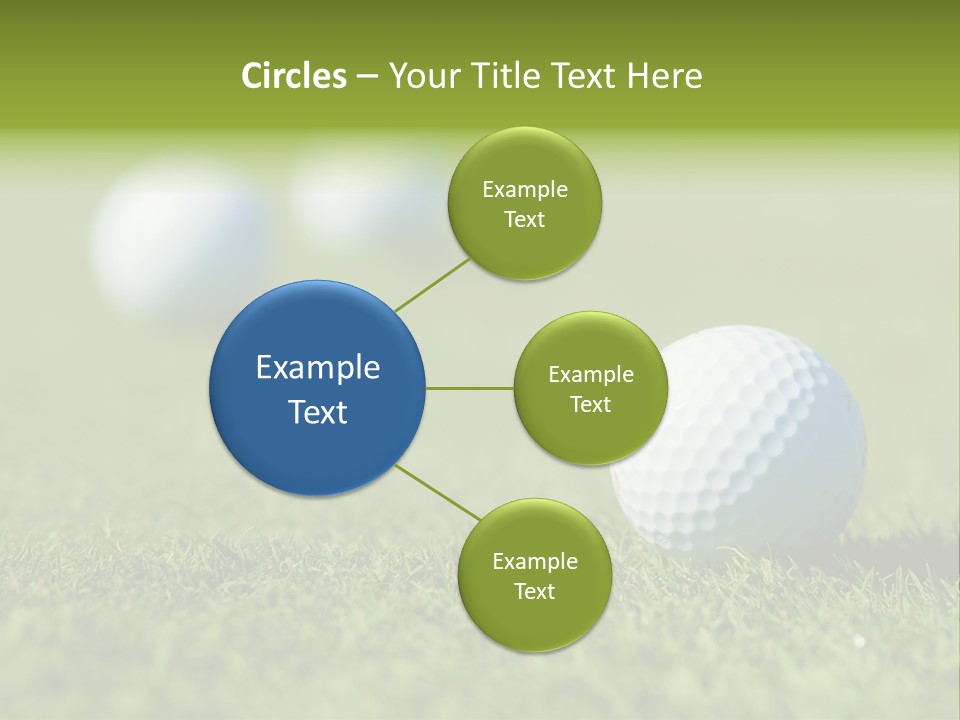 Circles – Your Title Text Here

Example Text

Example Text

Example Text

Example Text